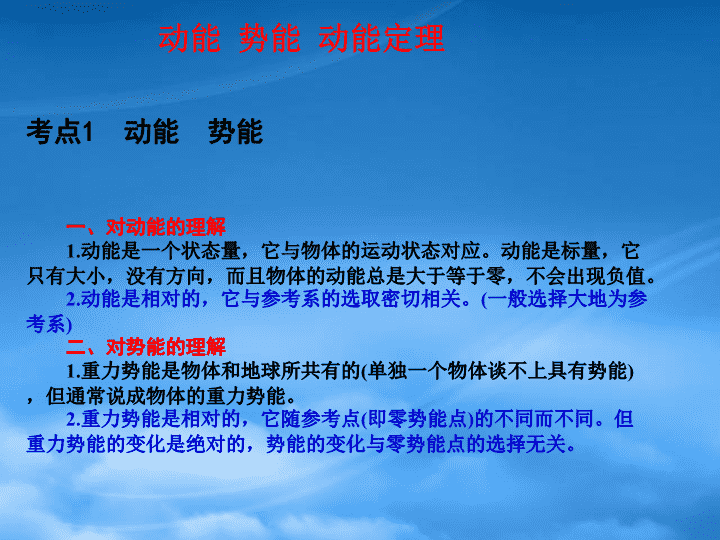 动能 势能 动能定理

考点1 动能 势能

一、对动能的理解

1.动能是一个状态量，它与物体的运动状态对应。动能是标量，它只有大小，没有方向，而且物体的动能总是大于等于零，不会出现负值。

2.动能是相对的，它与参考系的选取密切相关。(一般选择大地为参考系)

二、对势能的理解

1.重力势能是物体和地球所共有的(单独一个物体谈不上具有势能)，但通常说成物体的重力势能。

2.重力势能是相对的，它随参考点(即零势能点)的不同而不同。但重力势能的变化是绝对的，势能的变化与零势能点的选择无关。